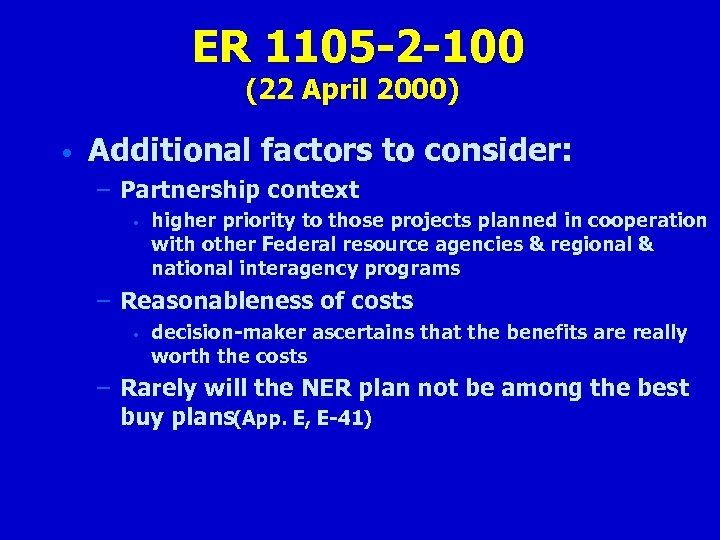 ER 1105-2-100
(22 April 2000)

• Additional factors to consider:
– Partnership context
• higher priority to those projects planned in cooperation with other Federal resource agencies & regional & national interagency programs
– Reasonableness of costs
• decision-maker ascertains that the benefits are really worth the costs
– Rarely will the NER plan not be among the best buy plans(App. E, E-41)